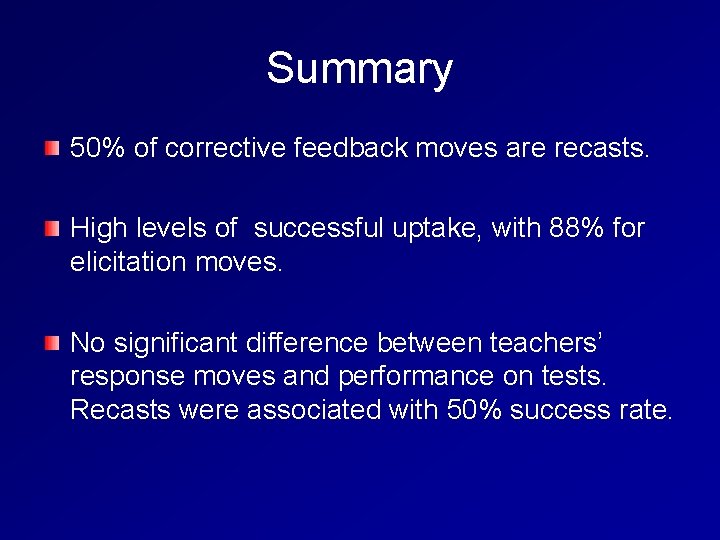 Summary

50% of corrective feedback moves are recasts.

High levels of  successful uptake, with 88% for elicitation moves.

No significant difference between teachers' response moves and performance on tests. Recasts were associated with 50% success rate.